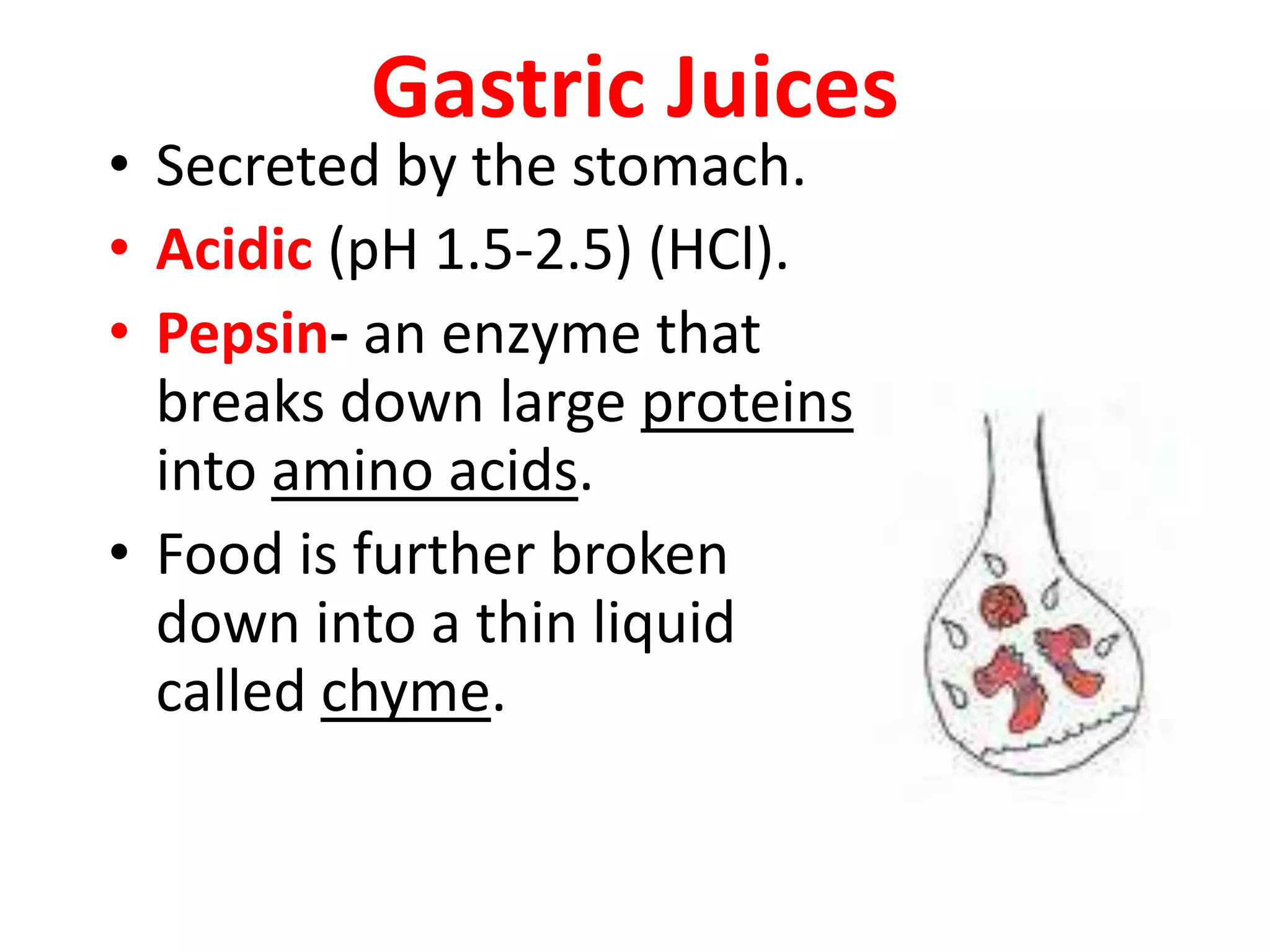 Gastric Juices

• Secreted by the stomach.
• Acidic (pH 1.5-2.5) (HCl).
• Pepsin- an enzyme that breaks down large proteins into amino acids.
• Food is further broken down into a thin liquid called chyme.